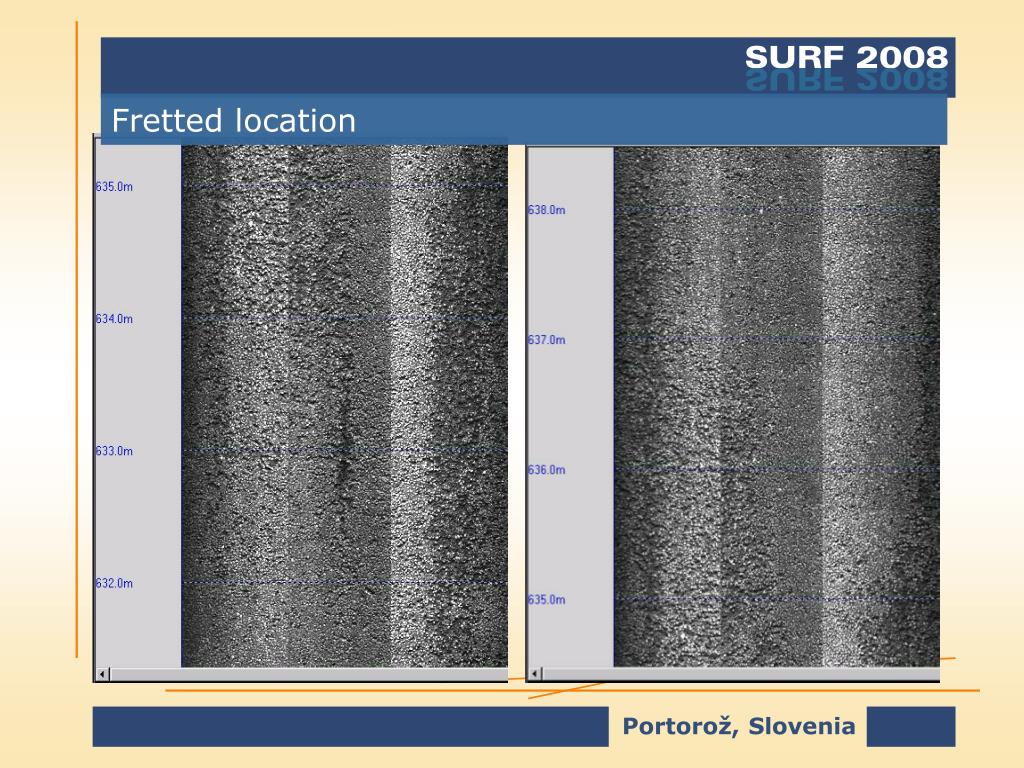 SURF 2008

Fretted location

635.0m

634.0m

633.0m

632.0m

638.0m

637.0m

636.0m

635.0m

Portorož, Slovenia